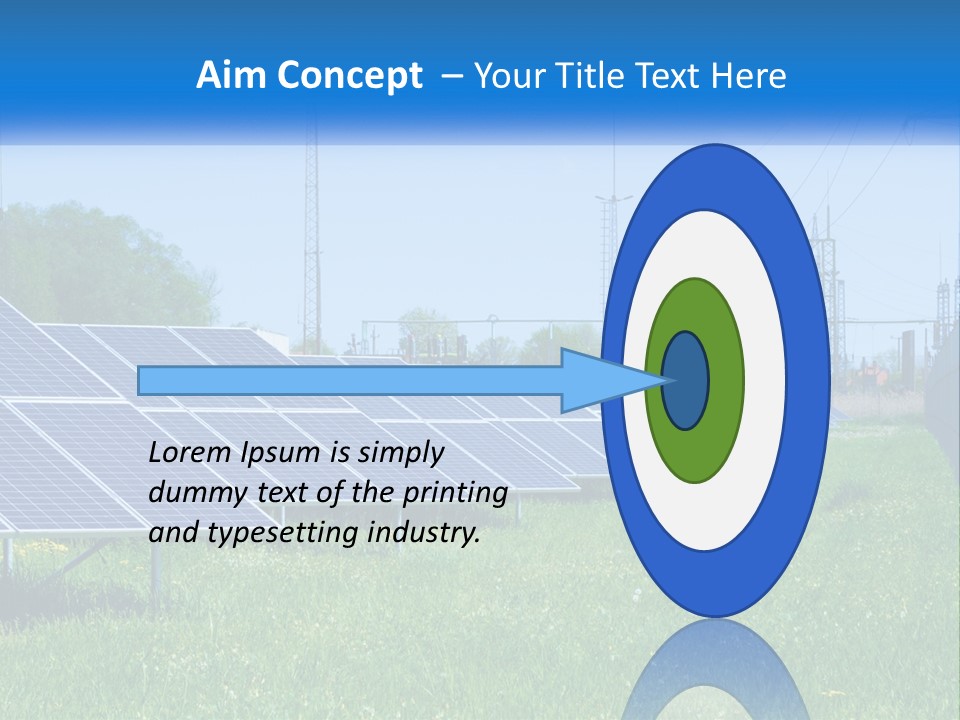 Aim Concept – Your Title Text Here

Lorem Ipsum is simply dummy text of the printing and typesetting industry.